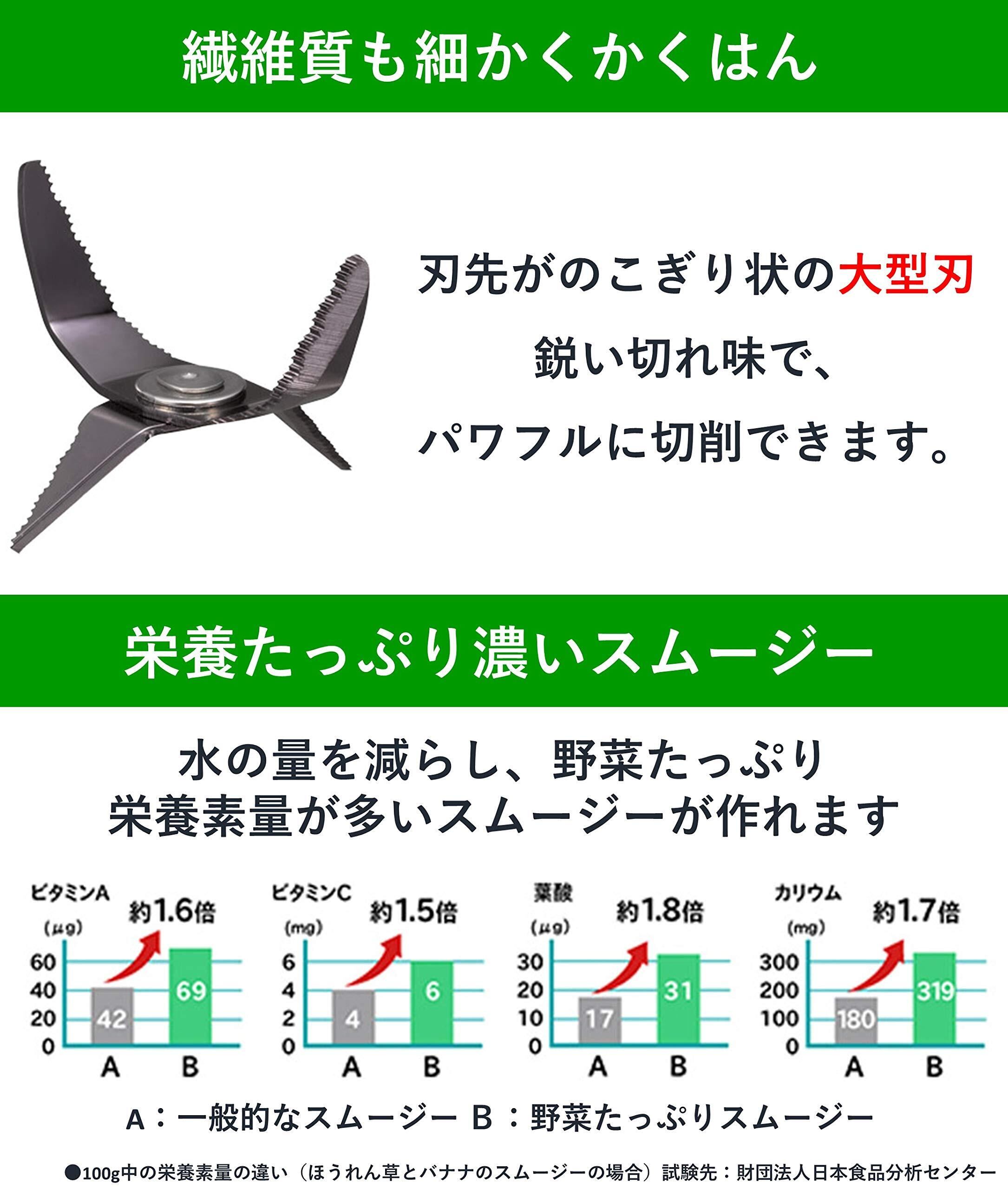 繊維質も細かくかくはん

刃先がのこぎり状の大型刃
鋭い切れ味で、
パワフルに切削できます。

栄養たっぷり濃いスムージー

水の量を減らし、野菜たっぷり
栄養素量が多いスムージーが作れます

ビタミンA
約1.6倍
(μg)
60
40
20
0
42
69
A B

ビタミンC
約1.5倍
(mg)
6
4
2
0
4
6
A B

葉酸
約1.8倍
(μg)
30
20
10
0
17
31
A B

カリウム
約1.7倍
(mg)
300
200
100
0
180
319
A B

A：一般的なスムージー B：野菜たっぷりスムージー

●100g中の栄養素量の違い（ほうれん草とバナナのスムージーの場合）試験先：財団法人日本食品分析センター